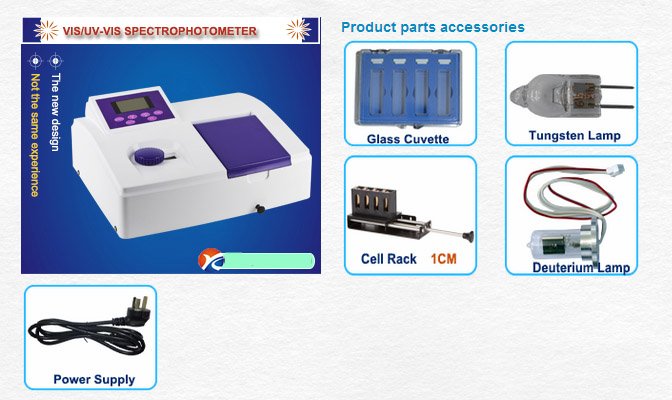 VIS/UV-VIS SPECTROPHOTOMETER

The new design
Not the same experience

Product parts accessories

Glass Cuvette

Tungsten Lamp

Cell Rack 1CM

Deuterium Lamp

Power Supply